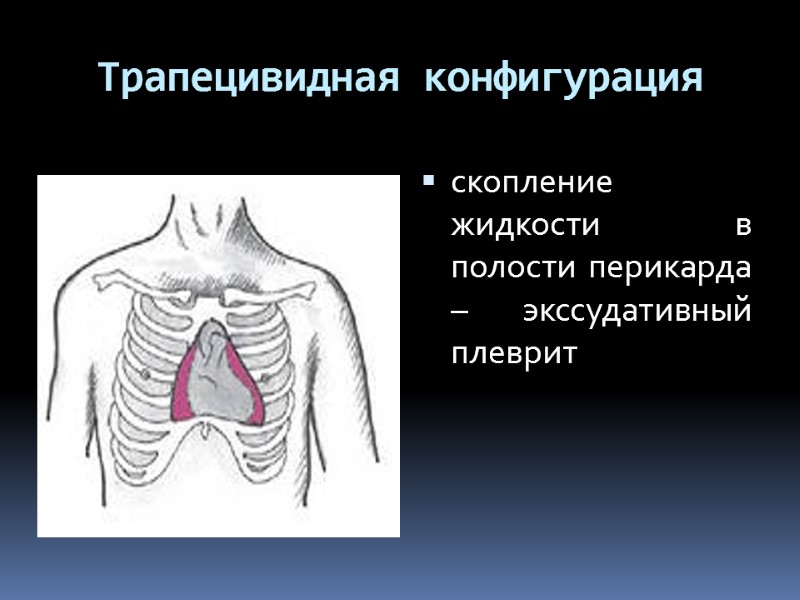 Трапецивидная конфигурация

▪ скопление жидкости в полости перикарда – экссудативный плеврит